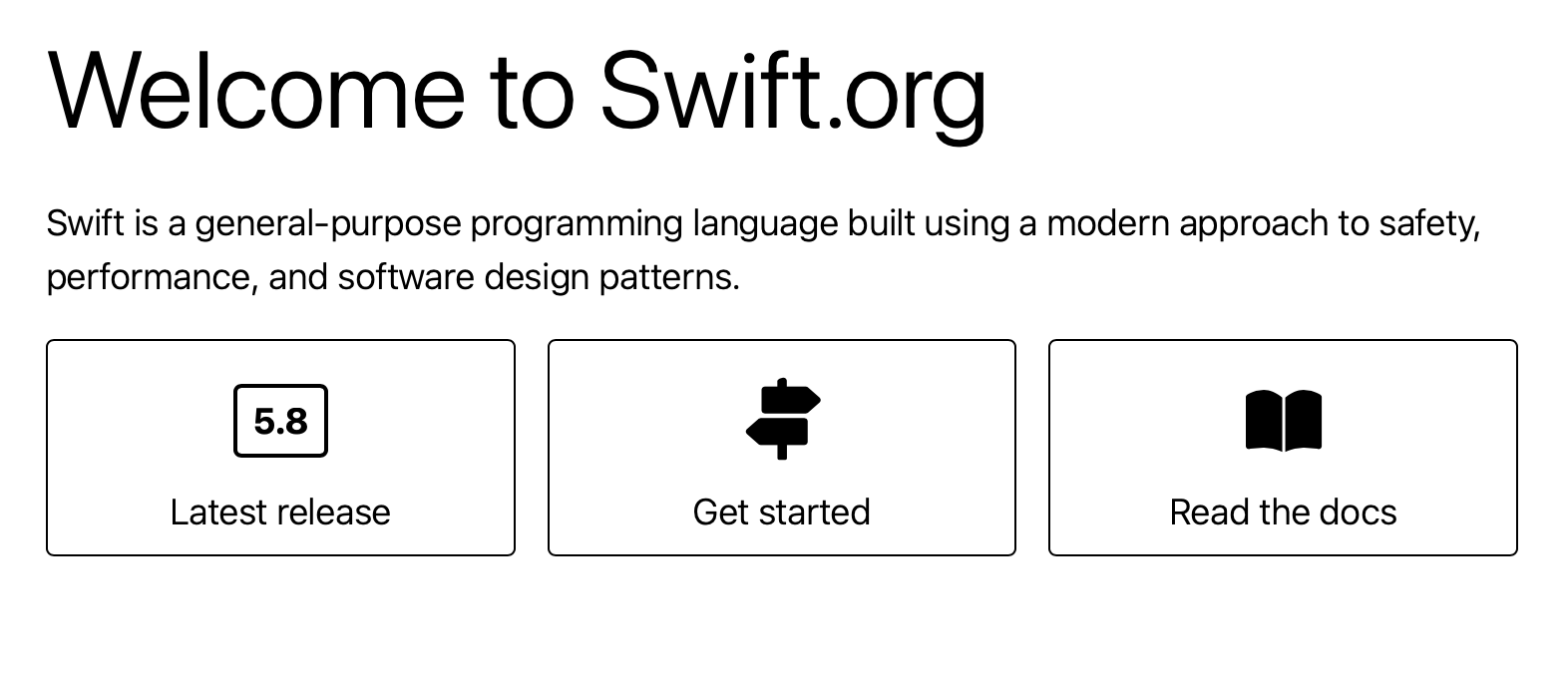 Welcome to Swift.org

Swift is a general-purpose programming language built using a modern approach to safety, performance, and software design patterns.

5.8

Latest release

Get started

Read the docs